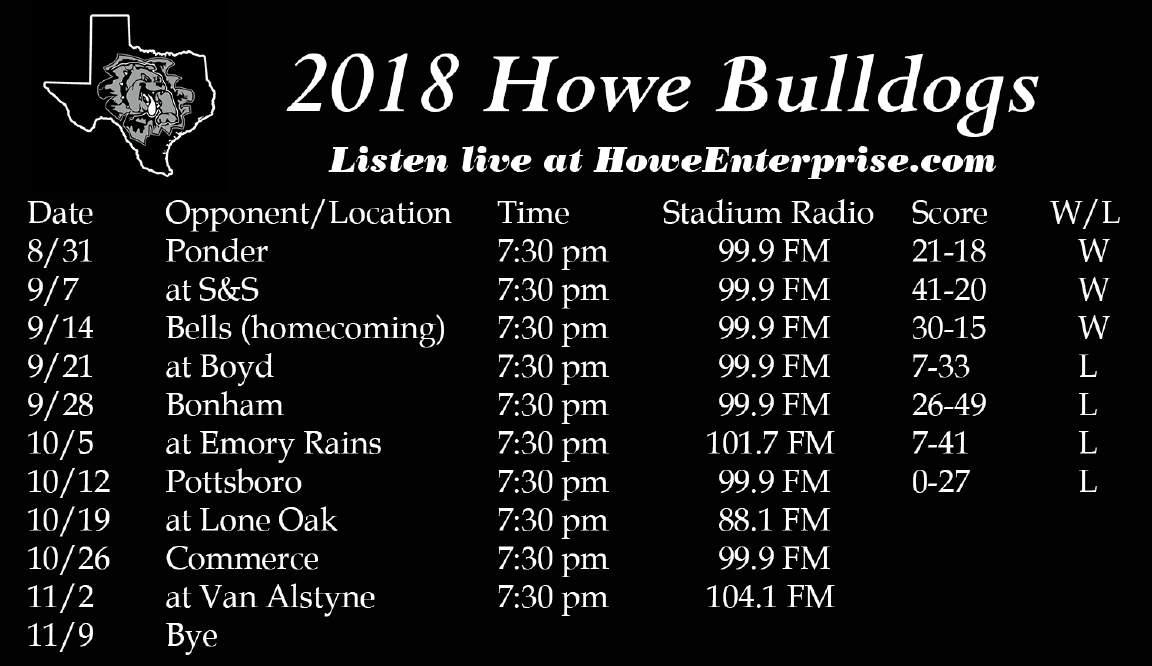 2018 Howe Bulldogs

Listen live at HoweEnterprise.com

| Date | Opponent/Location | Time | Stadium Radio | Score | W/L |
|---|---|---|---|---|---|
| 8/31 | Ponder | 7:30 pm | 99.9 FM | 21-18 | W |
| 9/7 | at S&S | 7:30 pm | 99.9 FM | 41-20 | W |
| 9/14 | Bells (homecoming) | 7:30 pm | 99.9 FM | 30-15 | W |
| 9/21 | at Boyd | 7:30 pm | 99.9 FM | 7-33 | L |
| 9/28 | Bonham | 7:30 pm | 99.9 FM | 26-49 | L |
| 10/5 | at Emory Rains | 7:30 pm | 101.7 FM | 7-41 | L |
| 10/12 | Pottsboro | 7:30 pm | 99.9 FM | 0-27 | L |
| 10/19 | at Lone Oak | 7:30 pm | 88.1 FM | | |
| 10/26 | Commerce | 7:30 pm | 99.9 FM | | |
| 11/2 | at Van Alstyne | 7:30 pm | 104.1 FM | | |
| 11/9 | Bye | | | | |